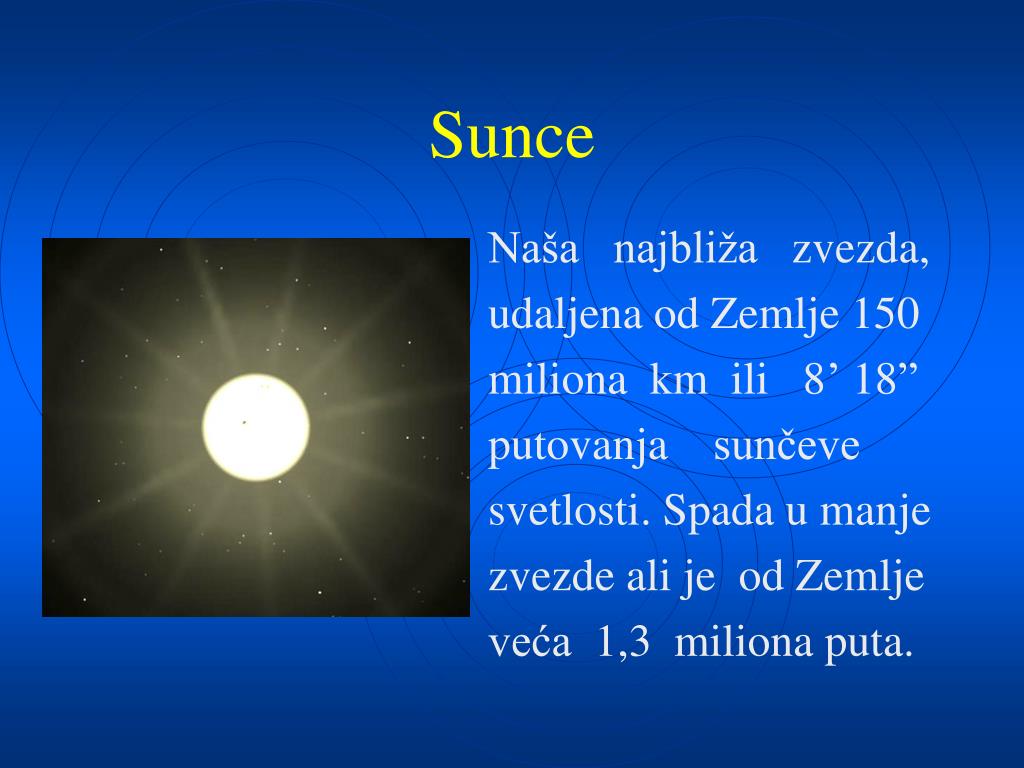 Sunce

Naša najbliža zvezda, udaljena od Zemlje 150 miliona km ili 8’ 18” putovanja sunčeve svetlosti. Spada u manje zvezde ali je od Zemlje veća 1,3 miliona puta.